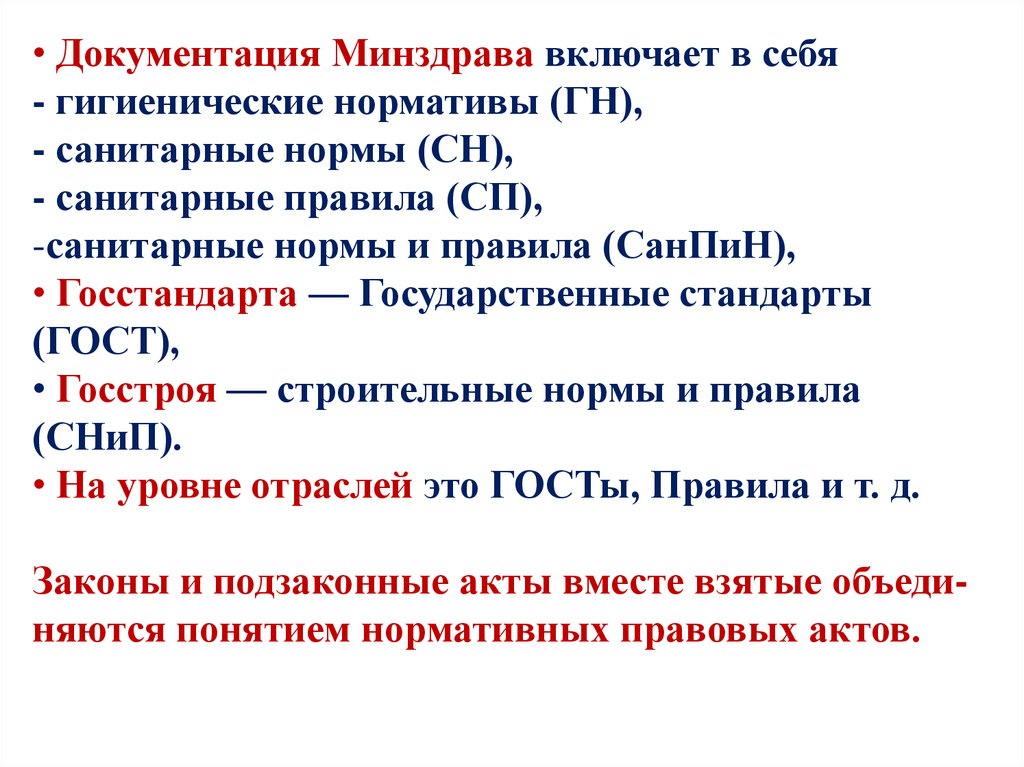 • Документация Минздрава включает в себя
- гигиенические нормативы (ГН),
- санитарные нормы (СН),
- санитарные правила (СП),
-санитарные нормы и правила (СанПиН),
• Госстандарта — Государственные стандарты (ГОСТ),
• Госстроя — строительные нормы и правила (СНиП).
• На уровне отраслей это ГОСТы, Правила и т. д.

Законы и подзаконные акты вместе взятые объединяются понятием нормативных правовых актов.